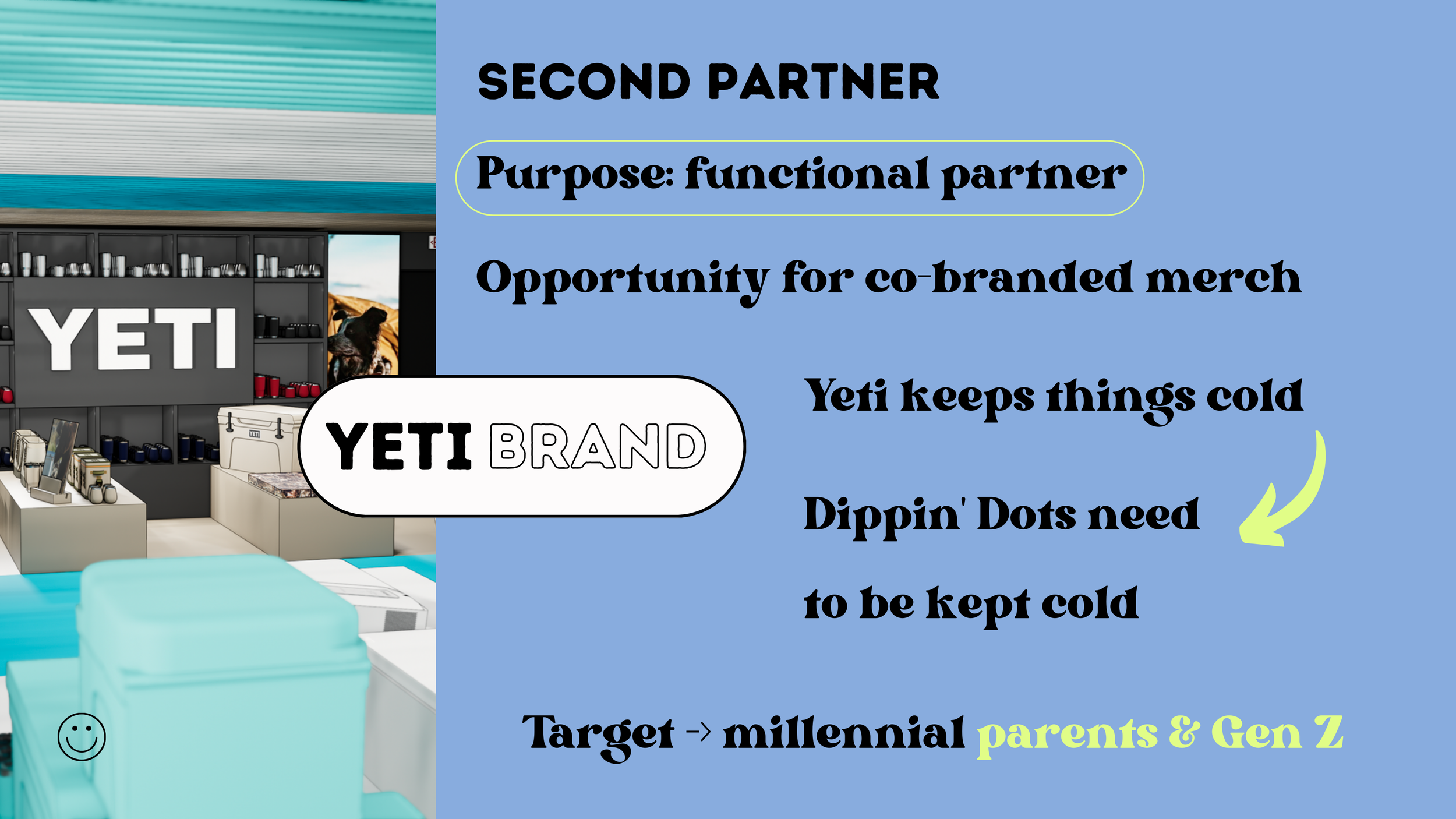 YETI

SECOND PARTNER

Purpose: functional partner

Opportunity for co-branded merch

YETI BRAND

Yeti keeps things cold

Dippin' Dots need

to be kept cold

Target → millennial parents & Gen Z